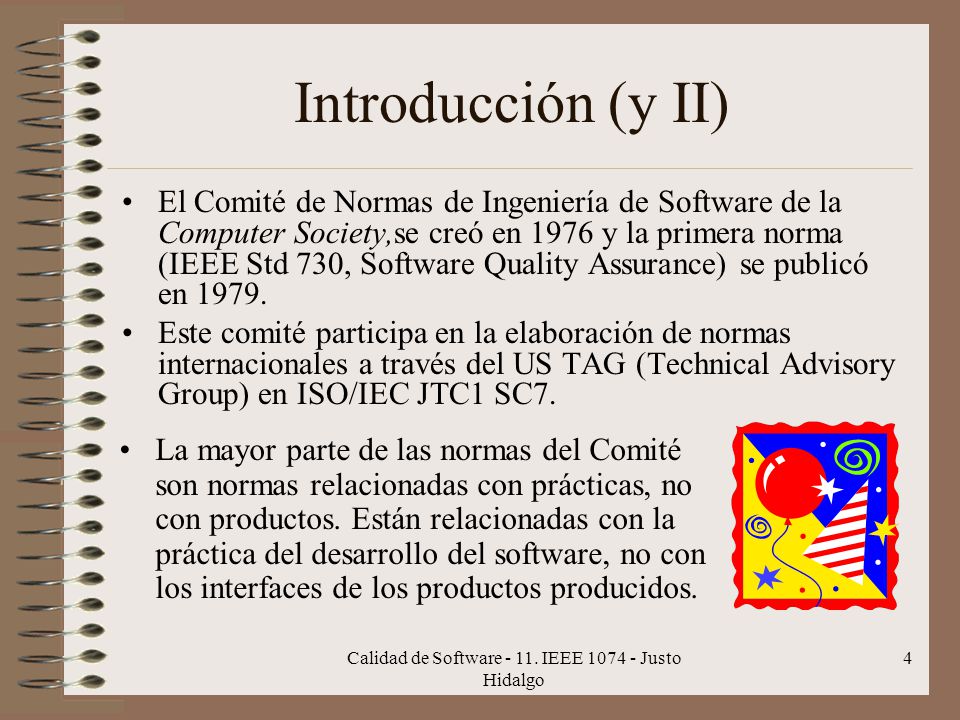 Introducción (y II)

• El Comité de Normas de Ingeniería de Software de la Computer Society,se creó en 1976 y la primera norma (IEEE Std 730, Software Quality Assurance) se publicó en 1979.

• Este comité participa en la elaboración de normas internacionales a través del US TAG (Technical Advisory Group) en ISO/IEC JTC1 SC7.

• La mayor parte de las normas del Comité son normas relacionadas con prácticas, no con productos. Están relacionadas con la práctica del desarrollo del software, no con los interfaces de los productos producidos.

Calidad de Software - 11. IEEE 1074 - Justo Hidalgo

4